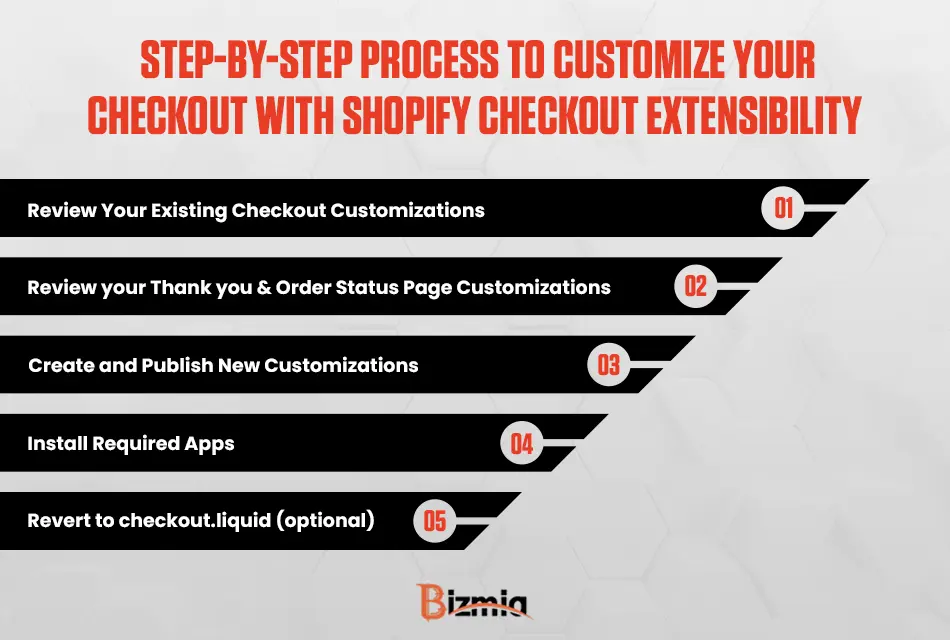 STEP-BY-STEP PROCESS TO CUSTOMIZE YOUR CHECKOUT WITH SHOPIFY CHECKOUT EXTENSIBILITY

Review Your Existing Checkout Customizations 01

Review your Thank you & Order Status Page Customizations 02

Create and Publish New Customizations 03

Install Required Apps 04

Revert to checkout.liquid (optional) 05

Bizmia